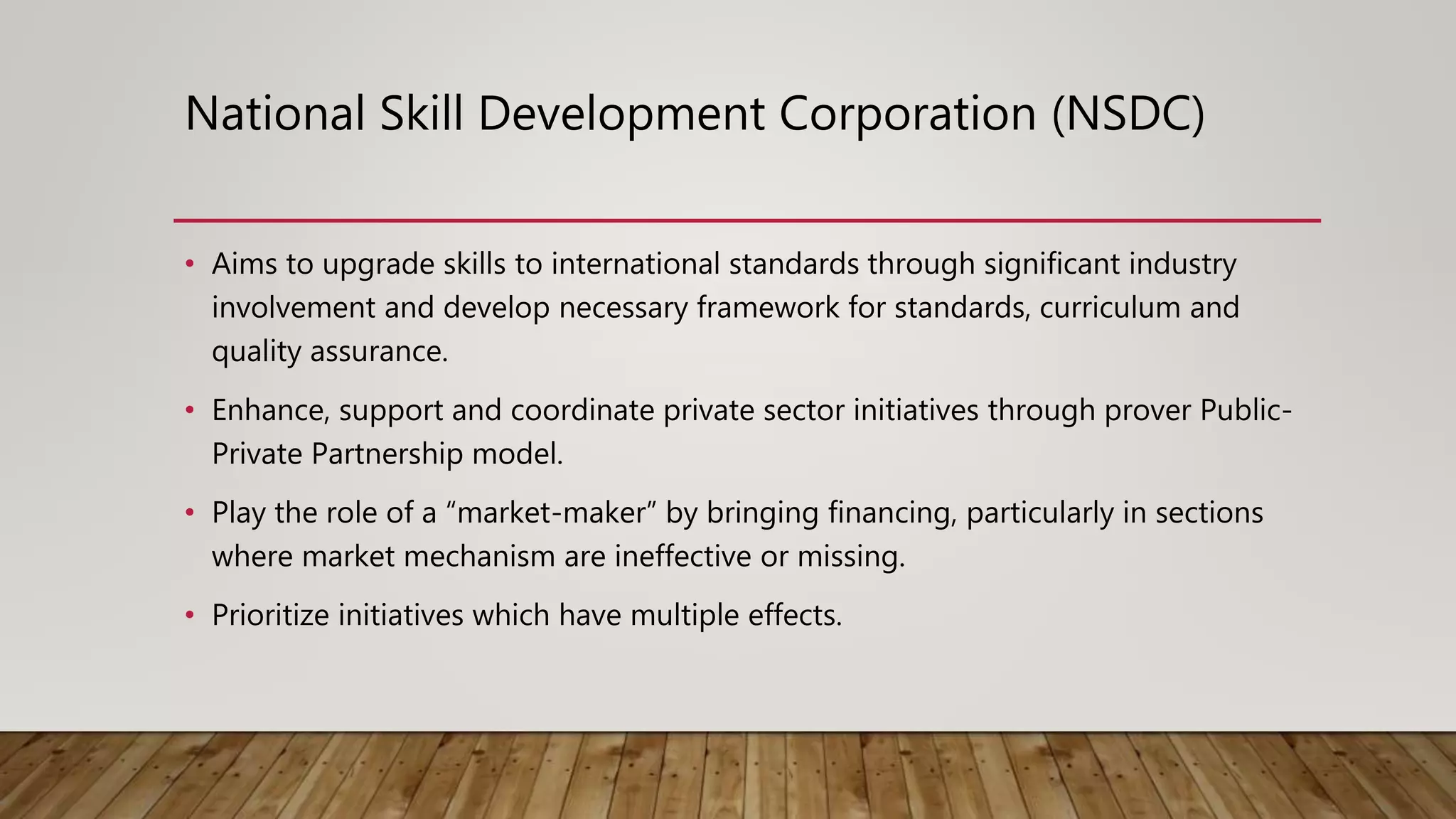 National Skill Development Corporation (NSDC)

• Aims to upgrade skills to international standards through significant industry involvement and develop necessary framework for standards, curriculum and quality assurance.

• Enhance, support and coordinate private sector initiatives through prover Public-Private Partnership model.

• Play the role of a “market-maker” by bringing financing, particularly in sections where market mechanism are ineffective or missing.

• Prioritize initiatives which have multiple effects.